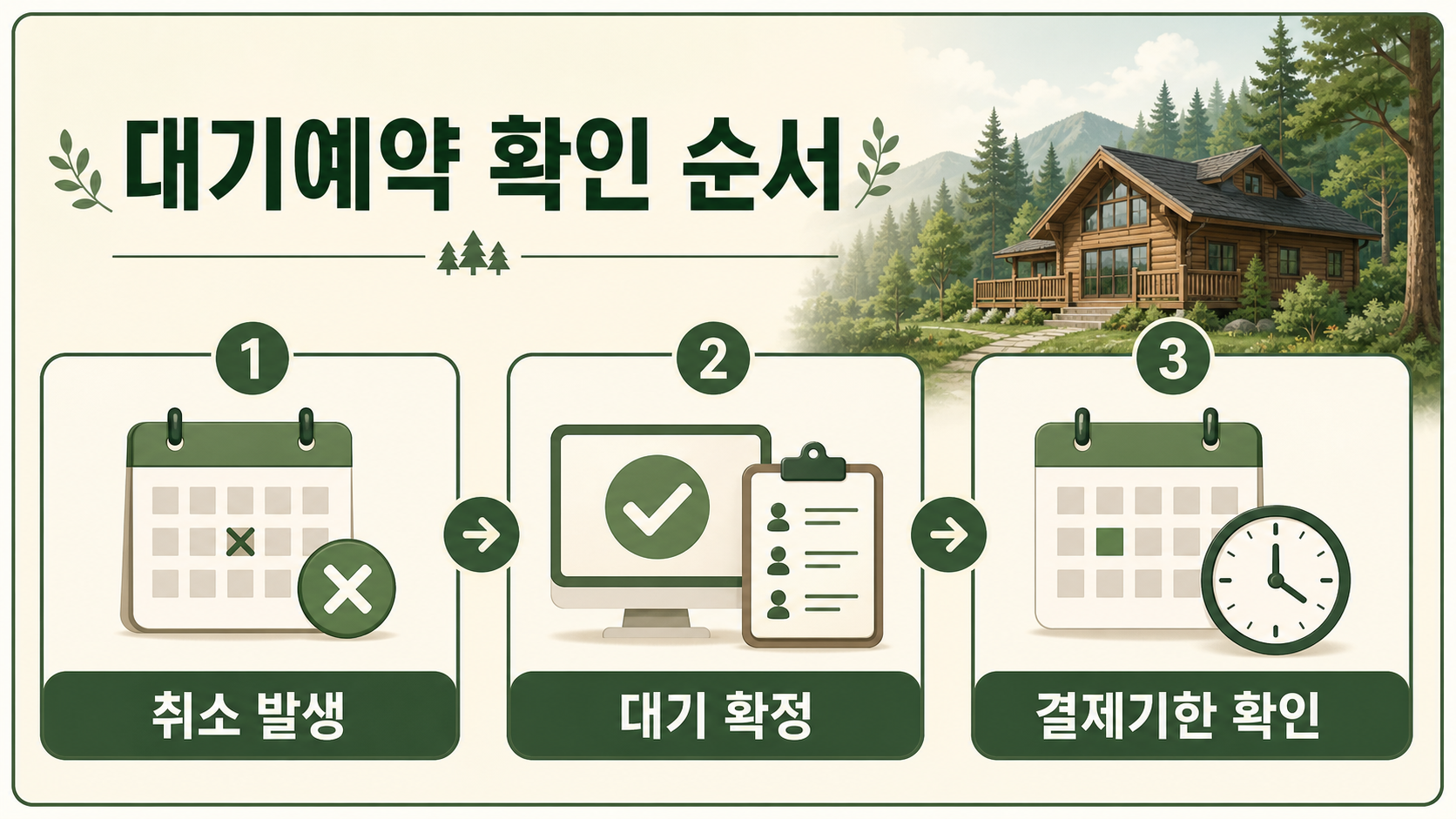 대기예약 확인 순서

1

취소 발생

2

대기 확정

3

결제기한 확인